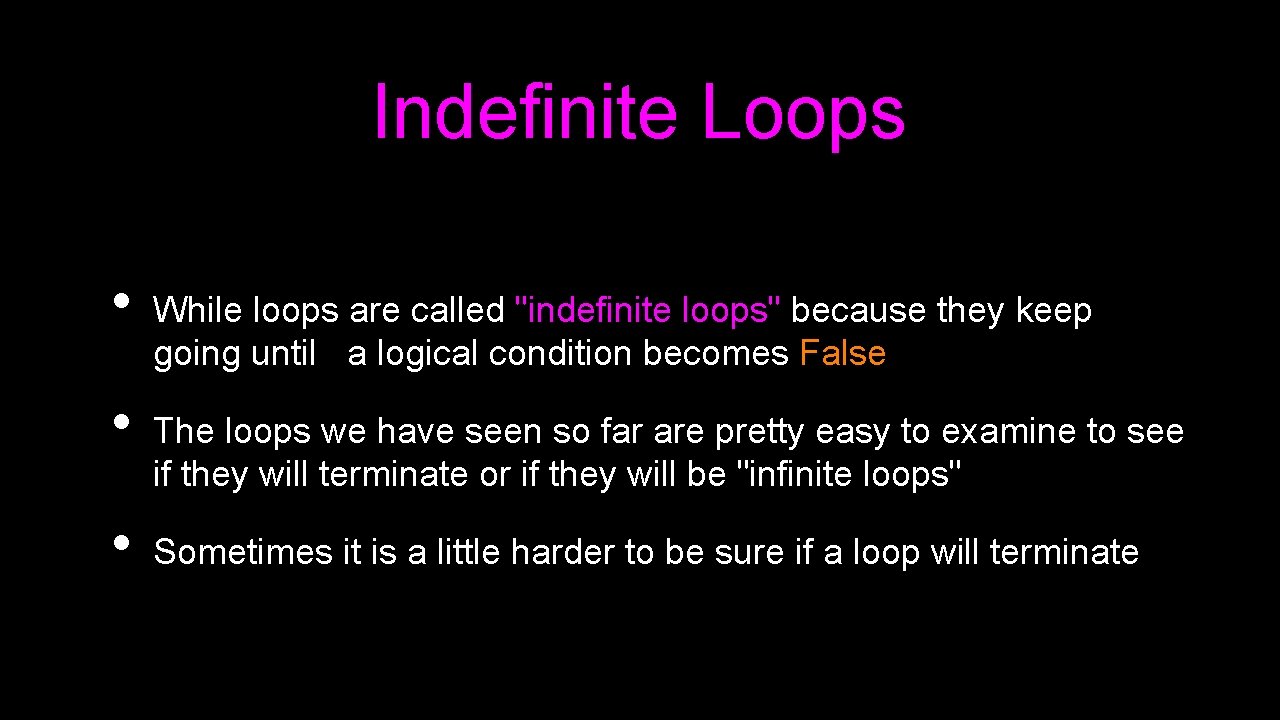 Indefinite Loops

• While loops are called "indefinite loops" because they keep going until a logical condition becomes False

• The loops we have seen so far are pretty easy to examine to see if they will terminate or if they will be "infinite loops"

• Sometimes it is a little harder to be sure if a loop will terminate